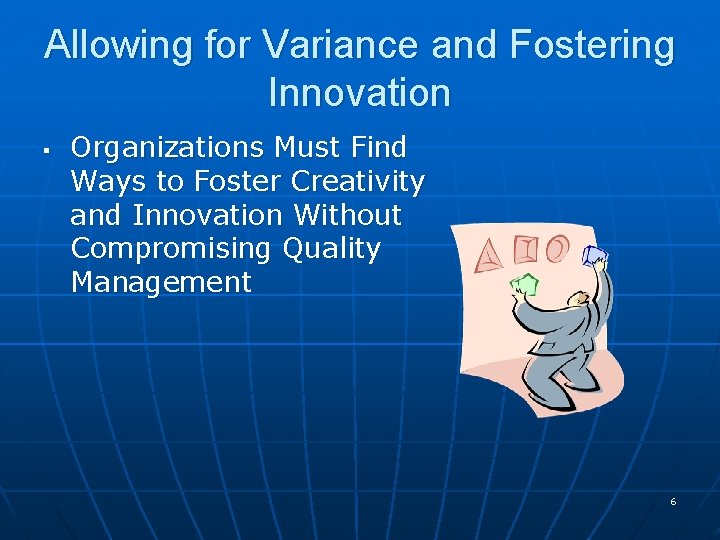 Allowing for Variance and Fostering Innovation

▪ Organizations Must Find Ways to Foster Creativity and Innovation Without Compromising Quality Management

6